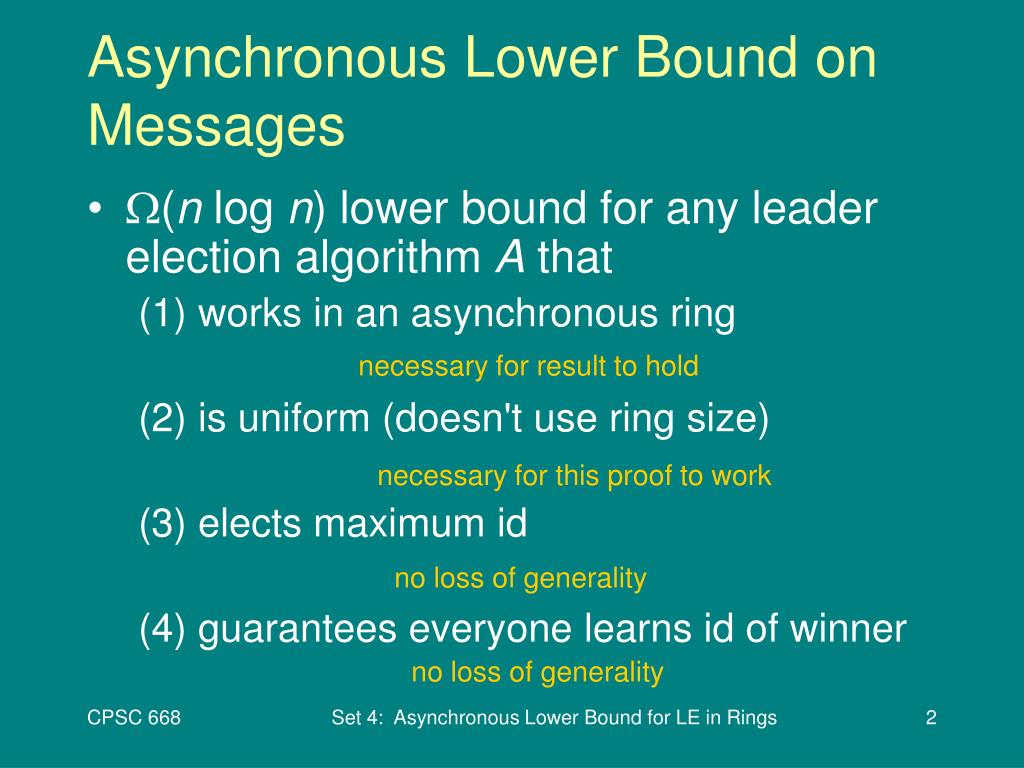 Asynchronous Lower Bound on Messages

• $\Omega(n \log n)$ lower bound for any leader election algorithm $A$ that

(1) works in an asynchronous ring

necessary for result to hold

(2) is uniform (doesn't use ring size)

necessary for this proof to work

(3) elects maximum id

no loss of generality

(4) guarantees everyone learns id of winner

no loss of generality

CPSC 668

Set 4: Asynchronous Lower Bound for LE in Rings

2